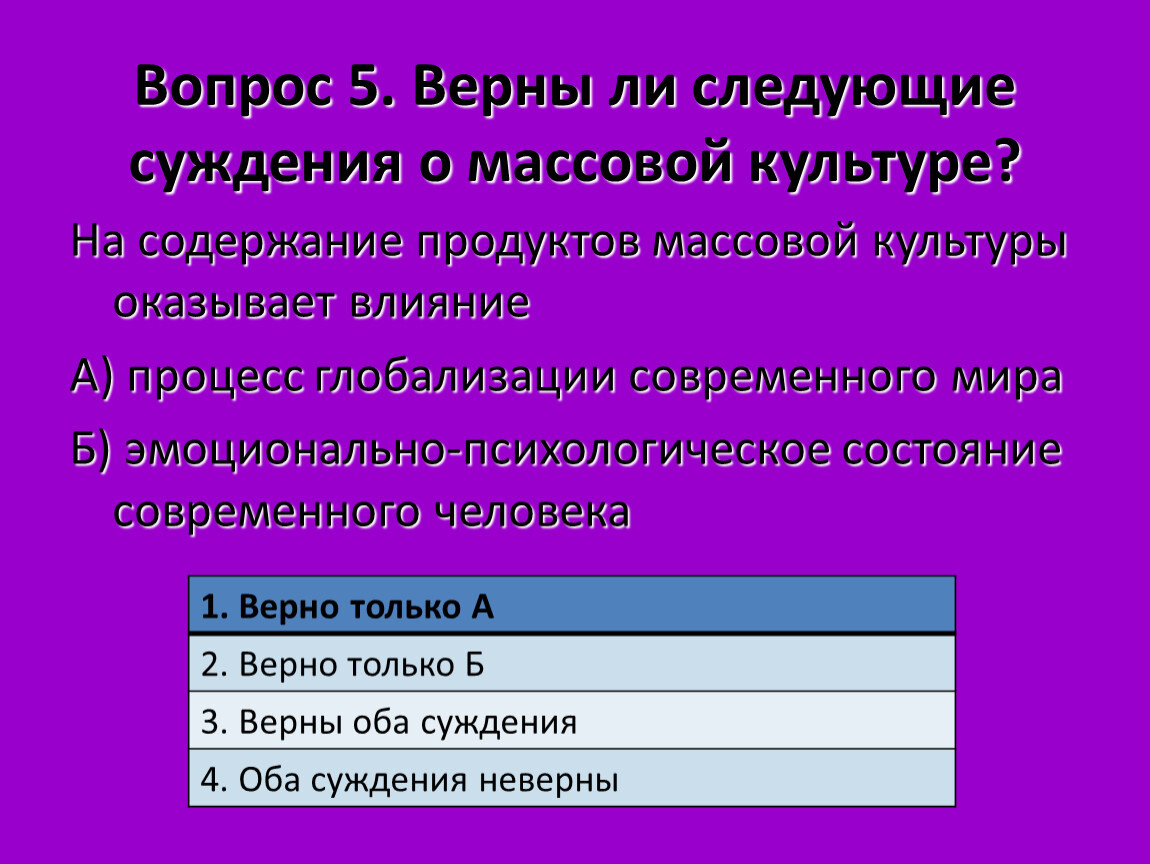 Вопрос 5. Верны ли следующие суждения о массовой культуре?

На содержание продуктов массовой культуры оказывает влияние

А) процесс глобализации современного мира

Б) эмоционально-психологическое состояние современного человека

| 1. Верно только А |
|---|
| 2. Верно только Б |
| 3. Верны оба суждения |
| 4. Оба суждения неверны |